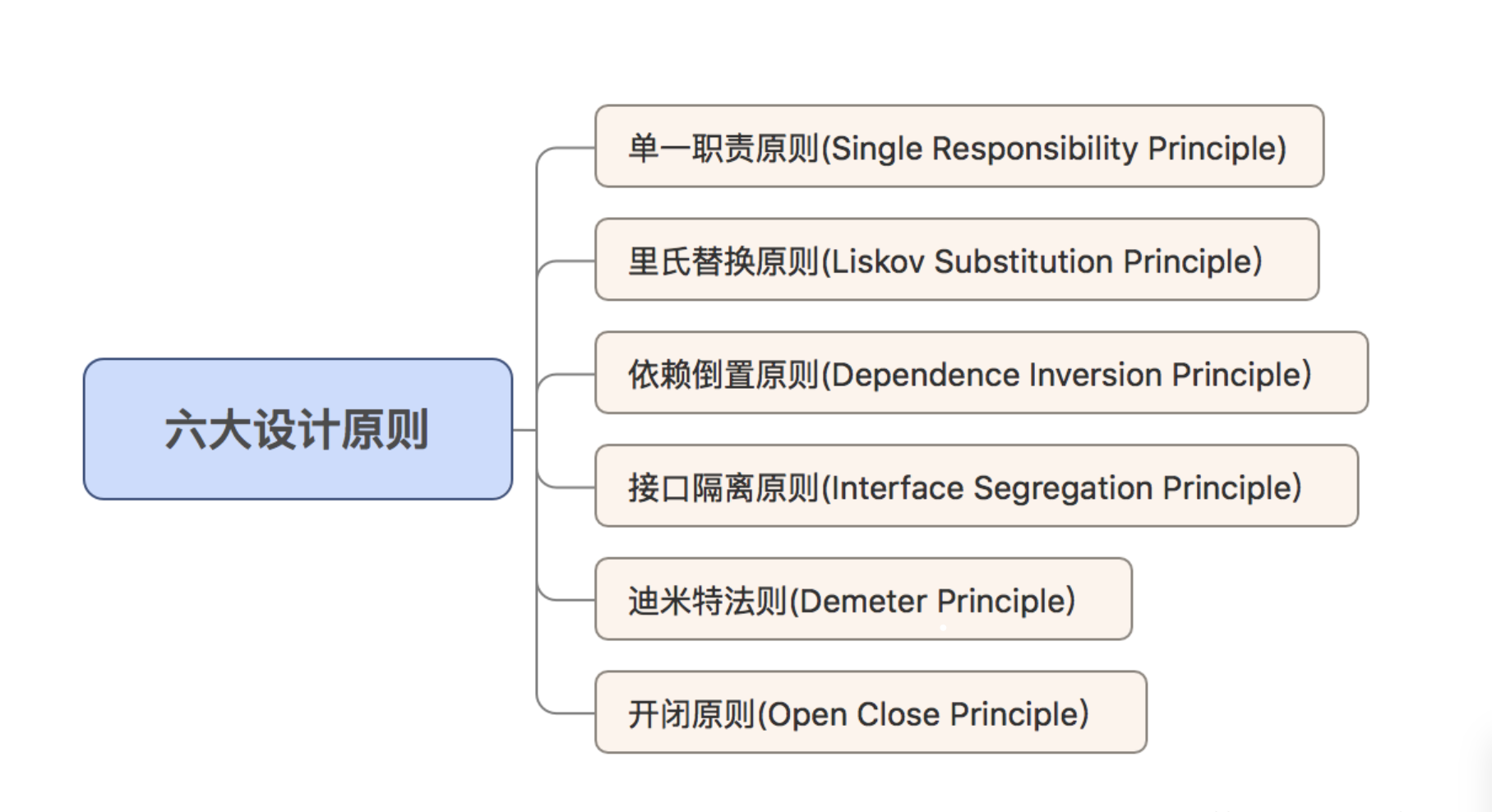 六大设计原则

单一职责原则(Single Responsibility Principle)

里氏替换原则(Liskov Substitution Principle)

依赖倒置原则(Dependence Inversion Principle)

接口隔离原则(Interface Segregation Principle)

迪米特法则(Demeter Principle)

开闭原则(Open Close Principle)